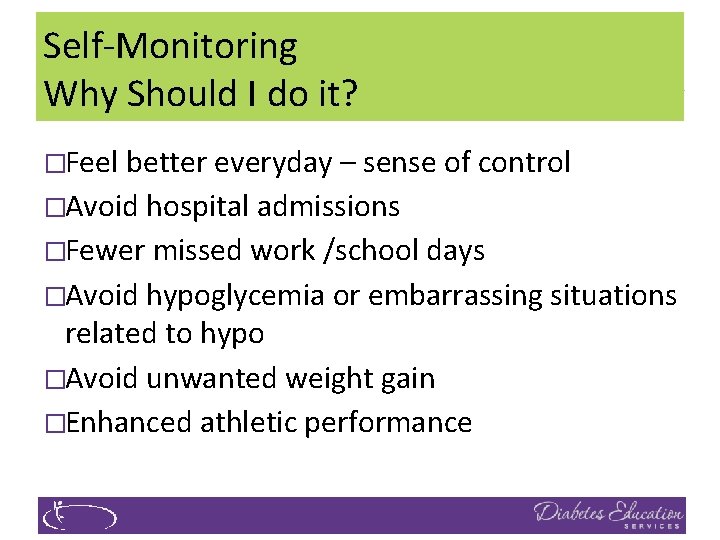 Self-Monitoring
Why Should I do it?

□Feel better everyday – sense of control
□Avoid hospital admissions
□Fewer missed work /school days
□Avoid hypoglycemia or embarrassing situations related to hypo
□Avoid unwanted weight gain
□Enhanced athletic performance

Diabetes Education
SERVICES